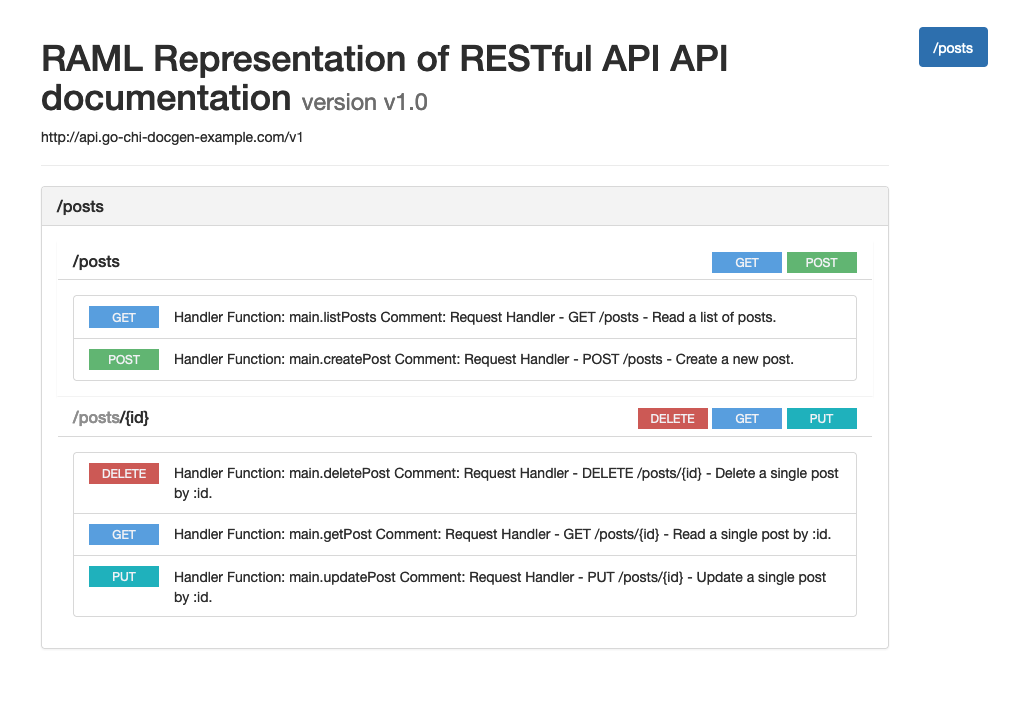 RAML Representation of RESTful API API documentation version v1.0

/posts

http://api.go-chi-docgen-example.com/v1

/posts

/posts

GET POST

GET Handler Function: main.listPosts Comment: Request Handler - GET /posts - Read a list of posts.

POST Handler Function: main.createPost Comment: Request Handler - POST /posts - Create a new post.

/posts/{id}

DELETE GET PUT

DELETE Handler Function: main.deletePost Comment: Request Handler - DELETE /posts/{id} - Delete a single post by :id.

GET Handler Function: main.getPost Comment: Request Handler - GET /posts/{id} - Read a single post by :id.

PUT Handler Function: main.updatePost Comment: Request Handler - PUT /posts/{id} - Update a single post by :id.